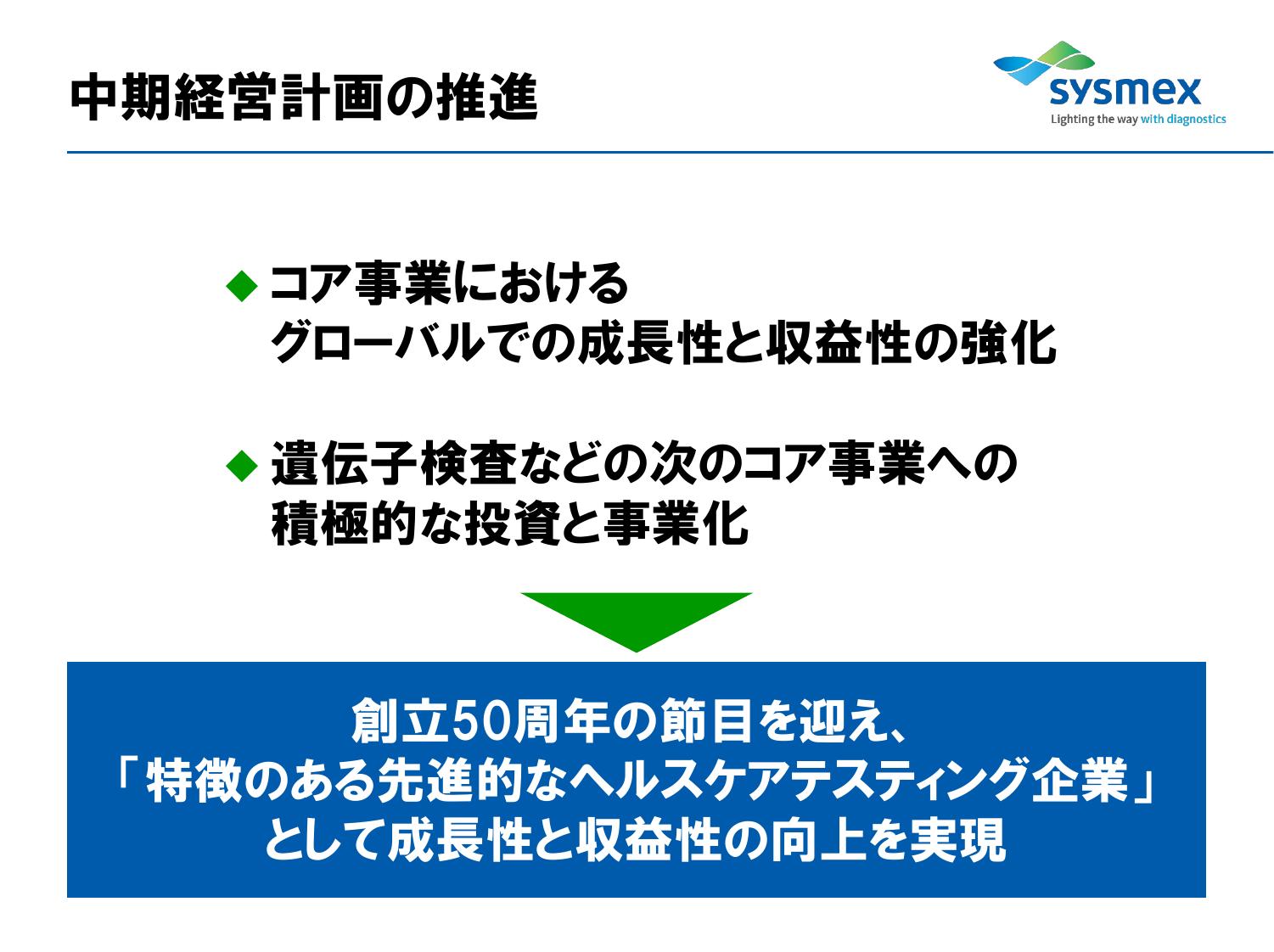 中期経営計画の推進

sysmex
Lighting the way with diagnostics

◆ コア事業における
グローバルでの成長性と収益性の強化

◆ 遺伝子検査などの次のコア事業への
積極的な投資と事業化

創立50周年の節目を迎え、
「特徴のある先進的なヘルスケアテスティング企業」
として成長性と収益性の向上を実現